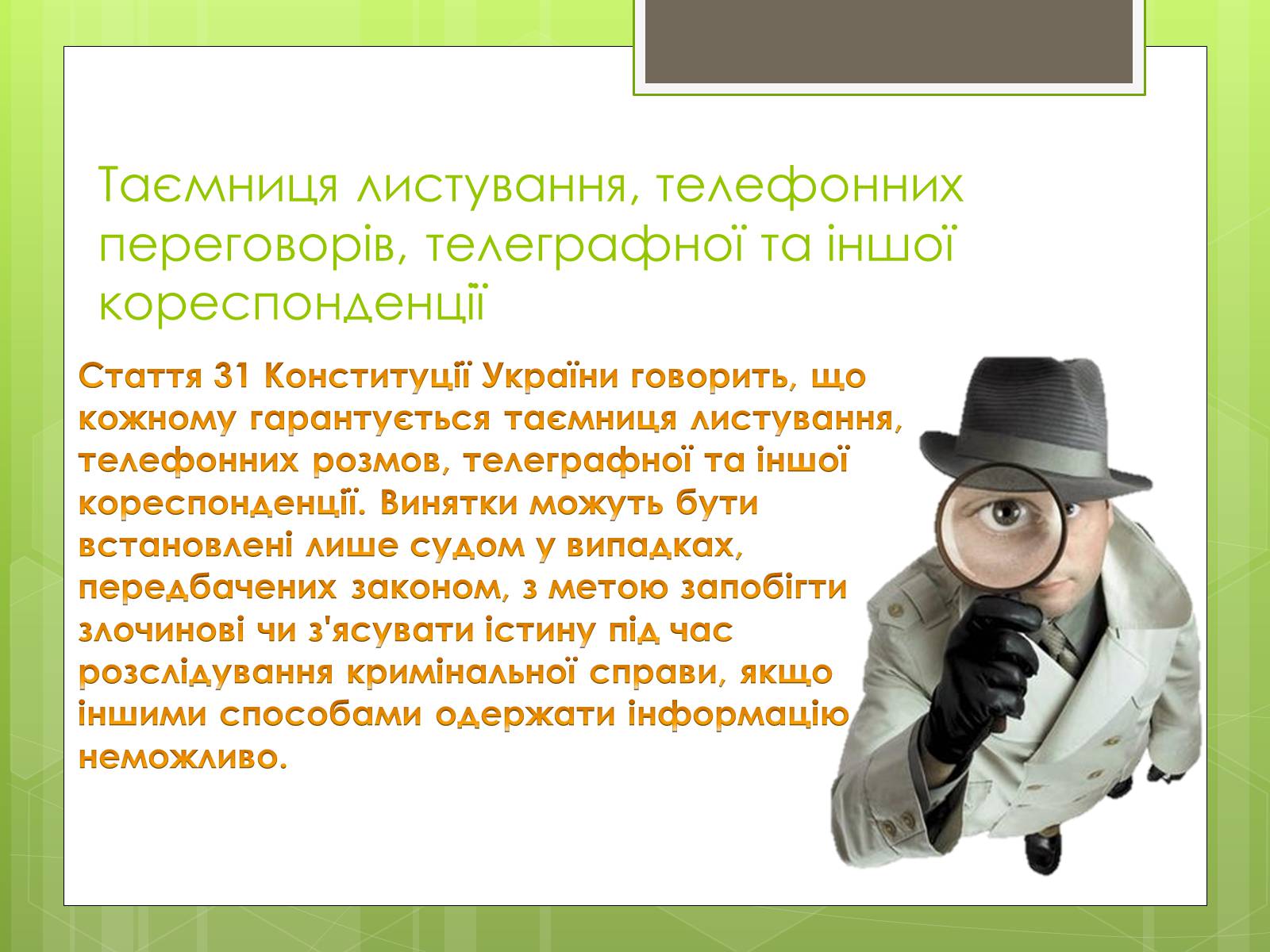 Таємниця листування, телефонних переговорів, телеграфної та іншої кореспонденції

Стаття 31 Конституції України говорить, що кожному гарантується таємниця листування, телефонних розмов, телеграфної та іншої кореспонденції. Винятки можуть бути встановлені лише судом у випадках, передбачених законом, з метою запобігти злочинові чи з'ясувати істину під час розслідування кримінальної справи, якщо іншими способами одержати інформацію неможливо.